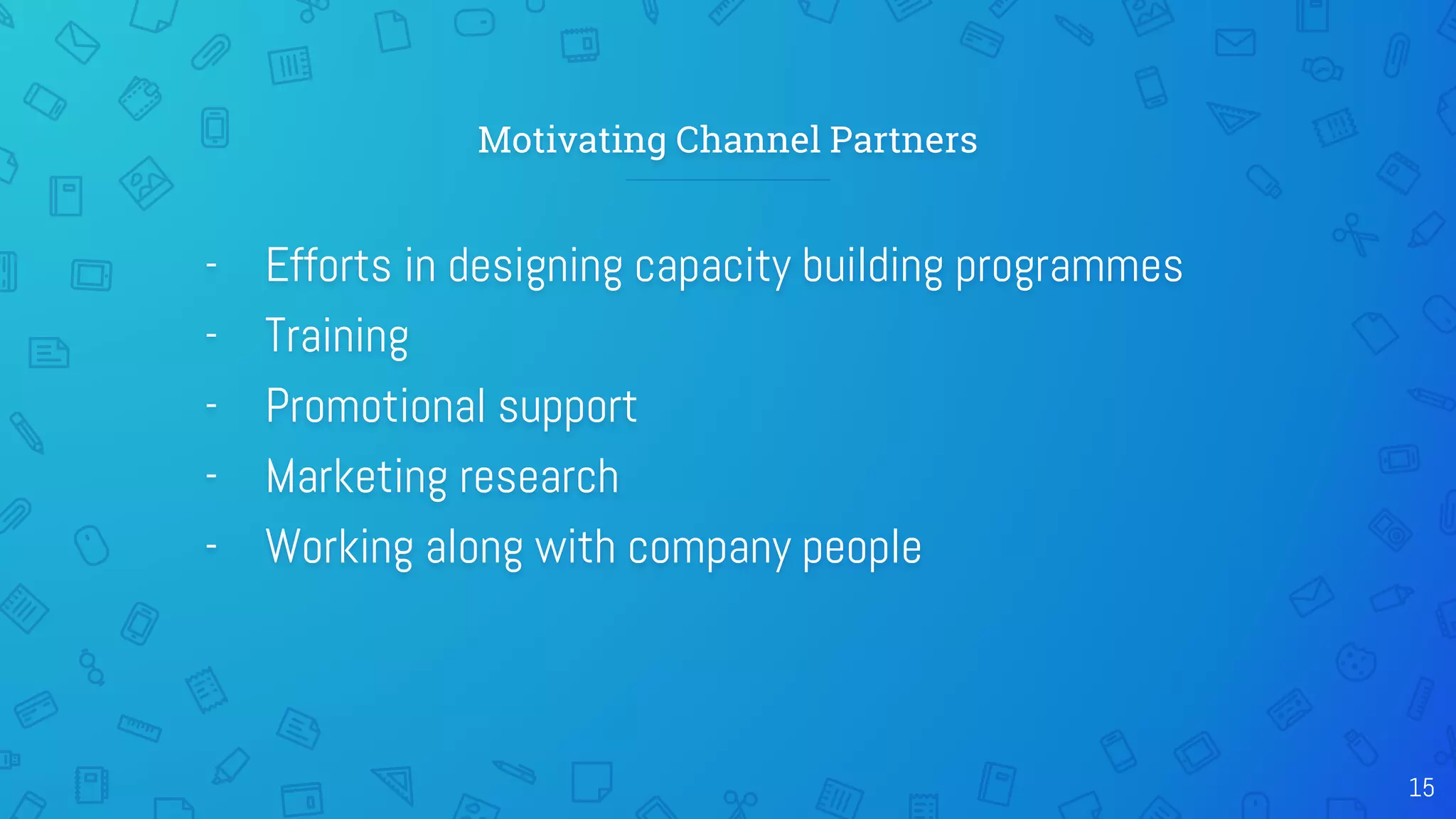 Motivating Channel Partners

- Efforts in designing capacity building programmes
- Training
- Promotional support
- Marketing research
- Working along with company people

15